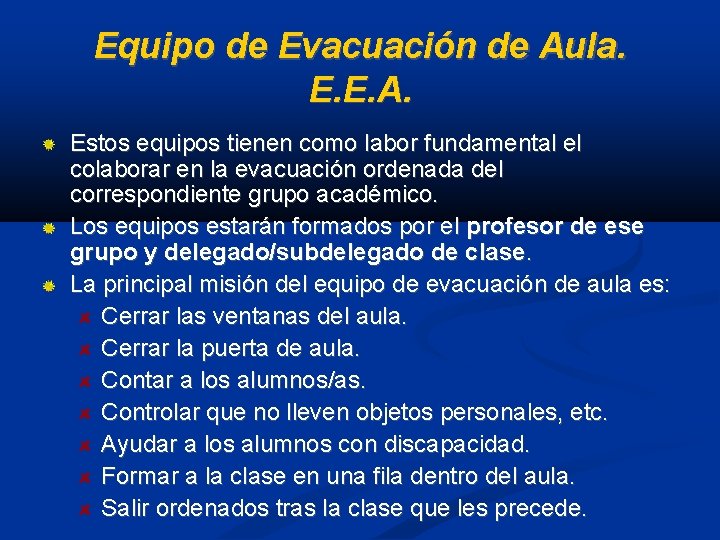 Equipo de Evacuación de Aula. E.E.A.

Estos equipos tienen como labor fundamental el colaborar en la evacuación ordenada del correspondiente grupo académico.

Los equipos estarán formados por el profesor de ese grupo y delegado/subdelegado de clase.

La principal misión del equipo de evacuación de aula es:

Cerrar las ventanas del aula.

Cerrar la puerta de aula.

Contar a los alumnos/as.

Controlar que no lleven objetos personales, etc.

Ayudar a los alumnos con discapacidad.

Formar a la clase en una fila dentro del aula.

Salir ordenados tras la clase que les precede.